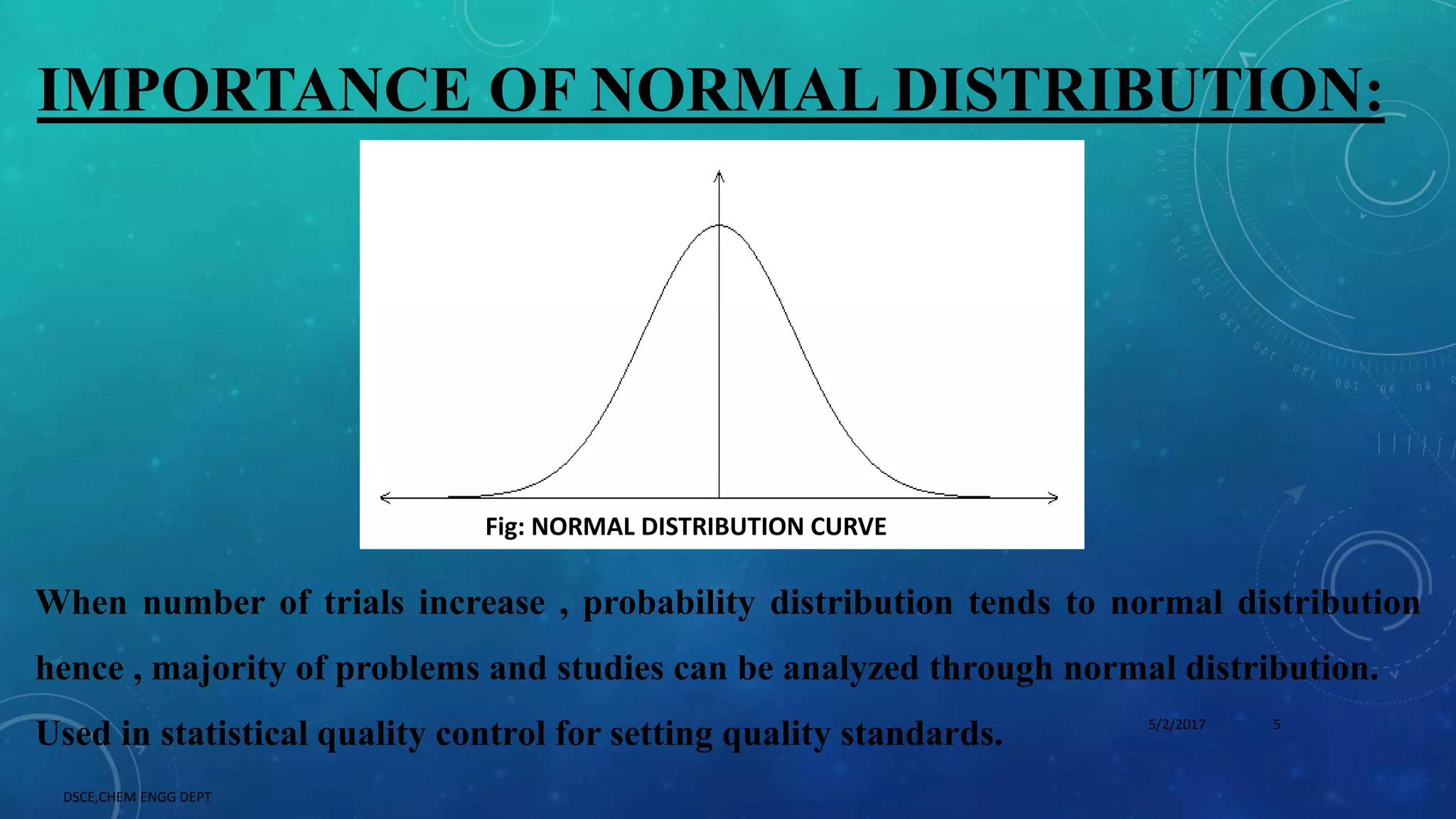 IMPORTANCE OF NORMAL DISTRIBUTION:

Fig: NORMAL DISTRIBUTION CURVE

When number of trials increase , probability distribution tends to normal distribution hence , majority of problems and studies can be analyzed through normal distribution.

Used in statistical quality control for setting quality standards.

5/2/2017

5

DSCE,CHEM ENGG DEPT